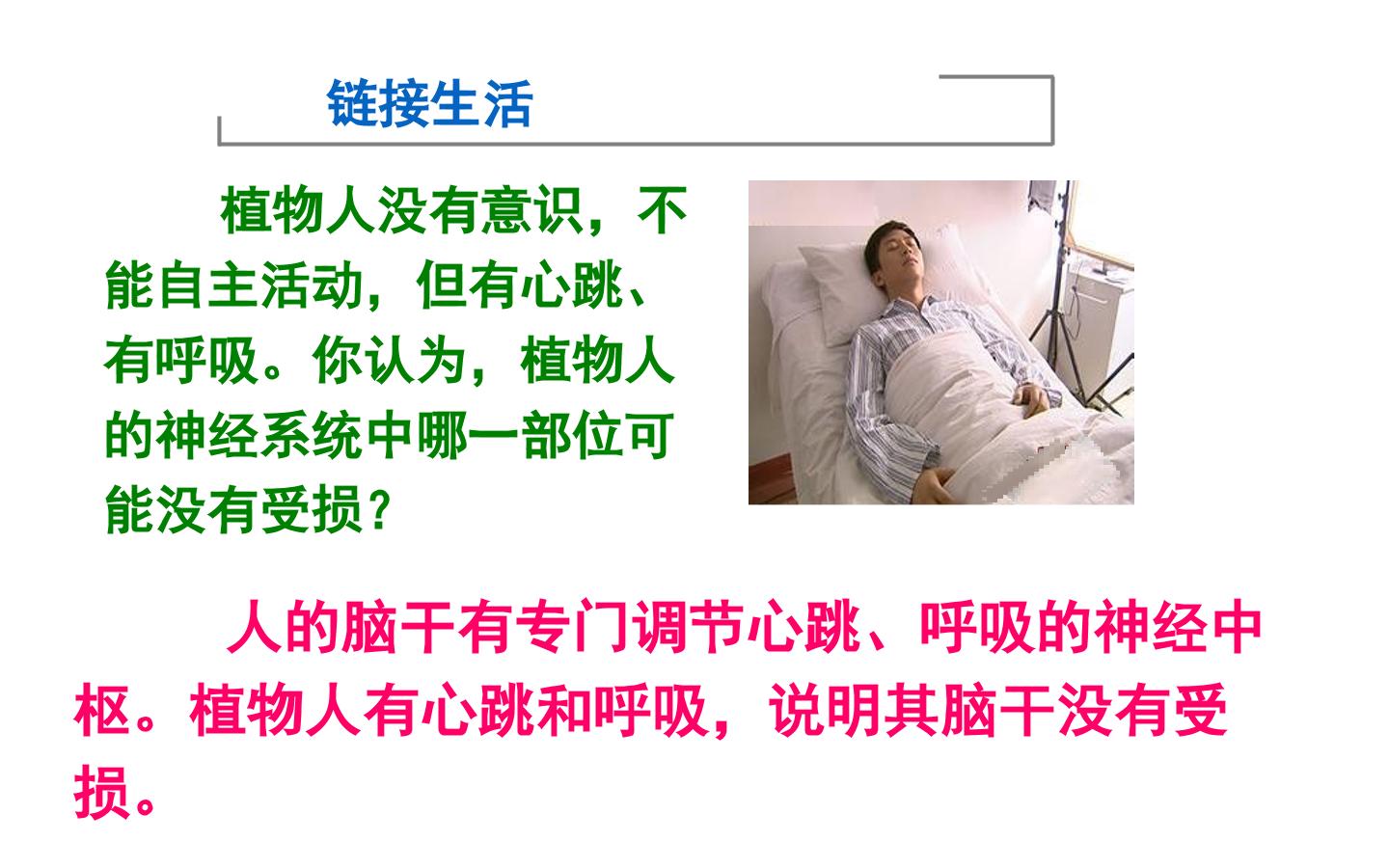 链接生活

植物人没有意识，不能自主活动，但有心跳、有呼吸。你认为，植物人的神经系统中哪一部位可能没有受损？

人的脑干有专门调节心跳、呼吸的神经中枢。植物人有心跳和呼吸，说明其脑干没有受损。